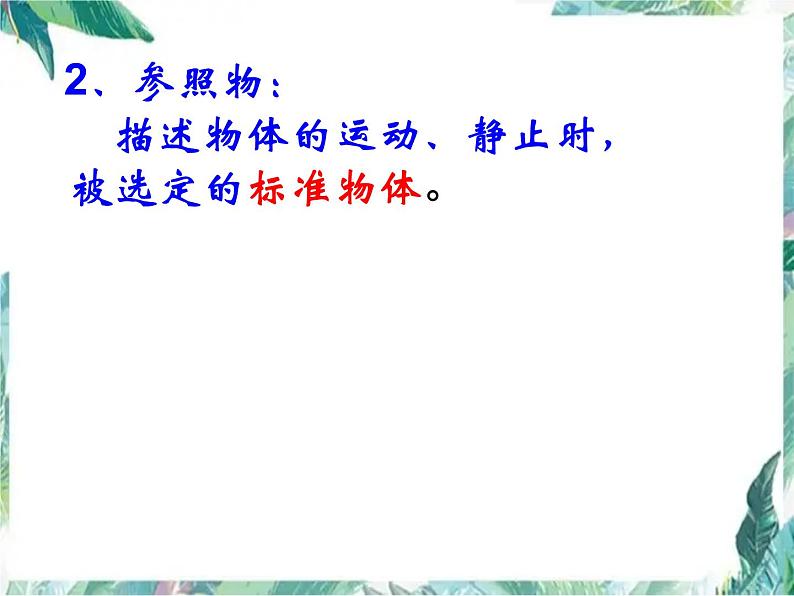 2、参照物：

描述物体的运动、静止时，被选定的标准物体。